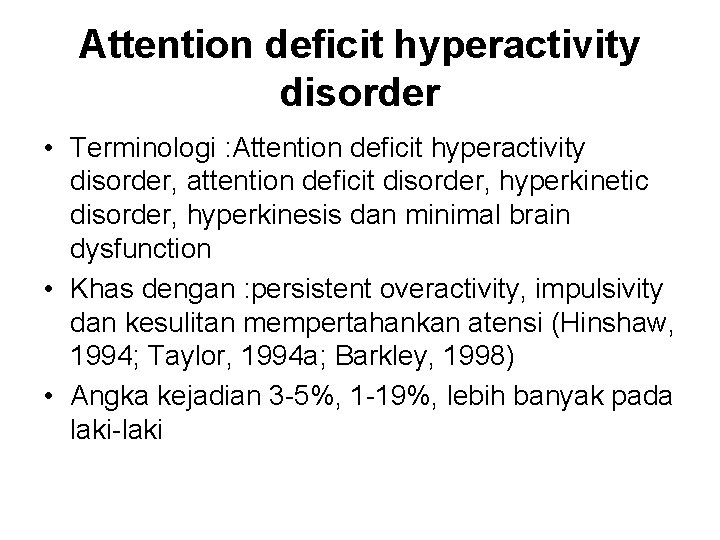 Attention deficit hyperactivity disorder

• Terminologi :Attention deficit hyperactivity disorder, attention deficit disorder, hyperkinetic disorder, hyperkinesis dan minimal brain dysfunction
• Khas dengan :persistent overactivity, impulsivity dan kesulitan mempertahankan atensi (Hinshaw, 1994; Taylor, 1994a; Barkley, 1998)
• Angka kejadian 3-5%, 1-19%, lebih banyak pada laki-laki